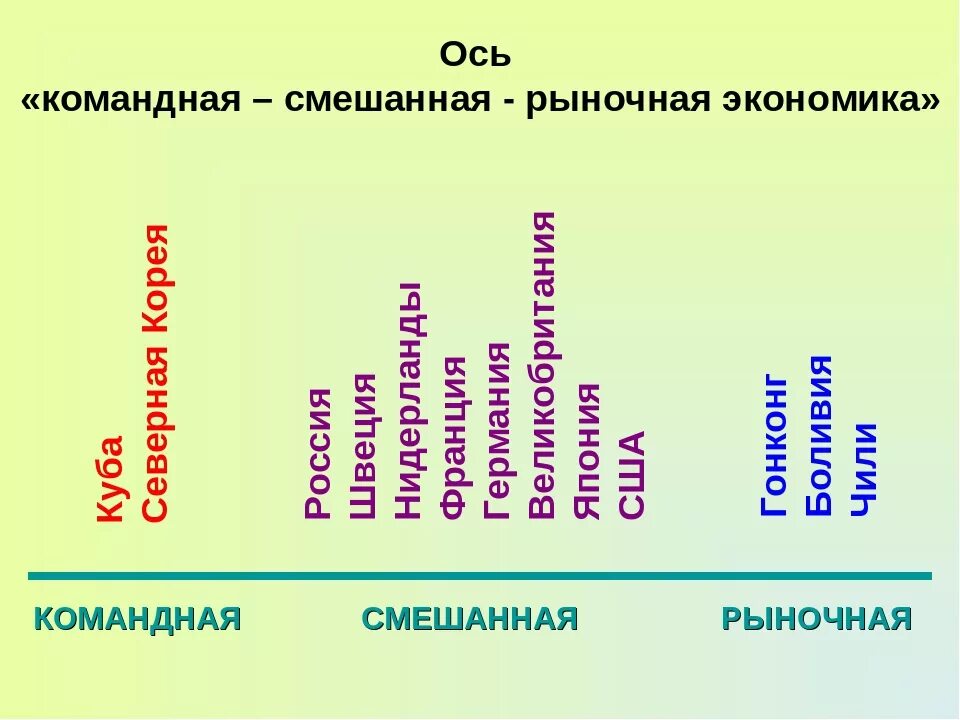 Ось
«командная – смешанная - рыночная экономика»

Куба
Северная Корея

Россия
Швеция
Нидерланды
Франция
Германия
Великобритания
Япония
США

Гонконг
Боливия
Чили

КОМАНДНАЯ

СМЕШАННАЯ

РЫНОЧНАЯ